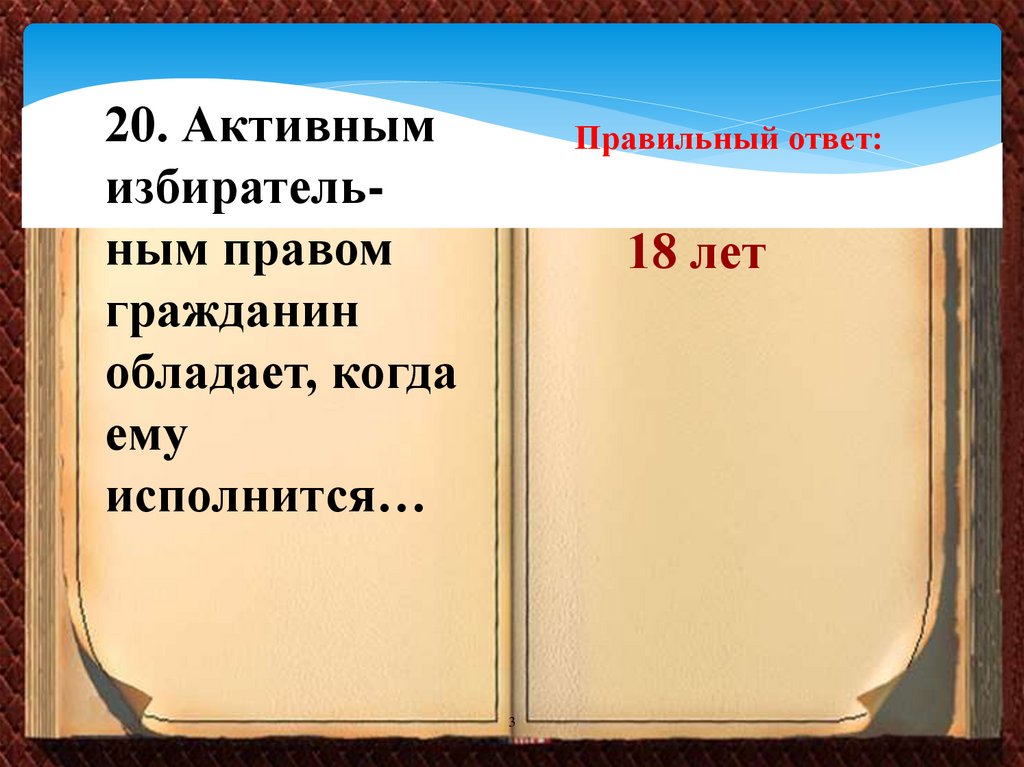 20. Активным избирательным правом гражданин обладает, когда ему исполнится…

Правильный ответ:

18 лет

3